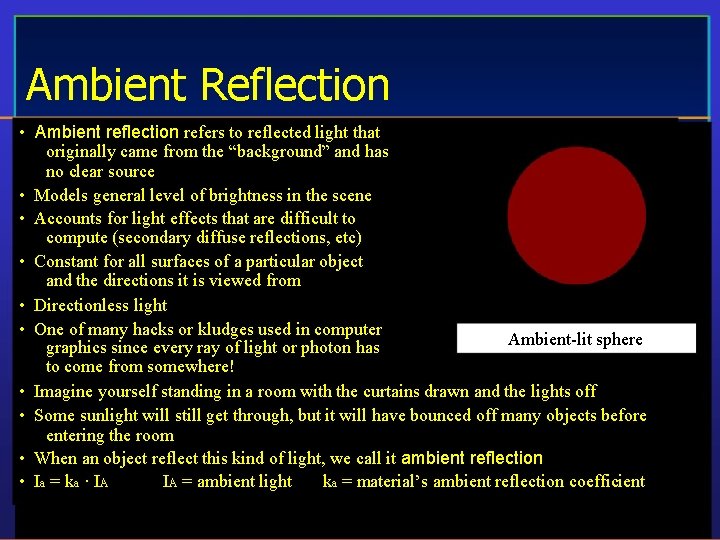 Ambient Reflection

• Ambient reflection refers to reflected light that originally came from the “background” and has no clear source
• Models general level of brightness in the scene
• Accounts for light effects that are difficult to compute (secondary diffuse reflections, etc)
• Constant for all surfaces of a particular object and the directions it is viewed from
• Directionless light
• One of many hacks or kludges used in computer graphics since every ray of light or photon has to come from somewhere!

Ambient-lit sphere

• Imagine yourself standing in a room with the curtains drawn and the lights off
• Some sunlight will still get through, but it will have bounced off many objects before entering the room
• When an object reflect this kind of light, we call it ambient reflection
• $I_a = k_a \cdot I_A$ $I_A$ = ambient light $k_a$ = material’s ambient reflection coefficient